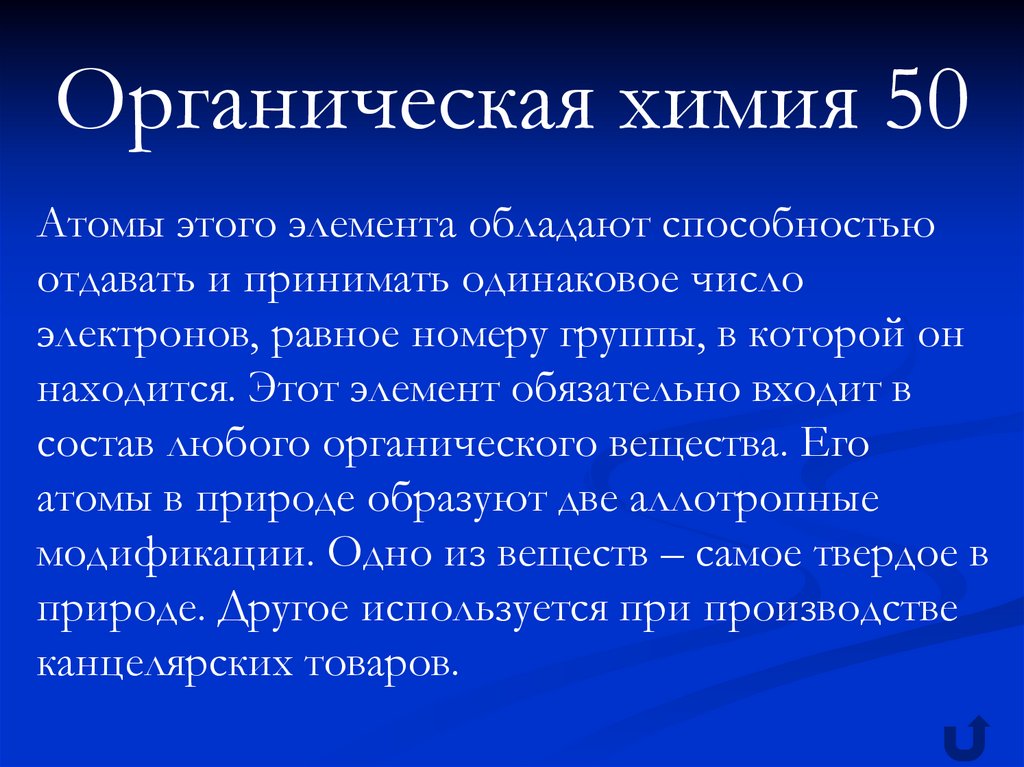 Органическая химия 50

Атомы этого элемента обладают способностью отдавать и принимать одинаковое число электронов, равное номеру группы, в которой он находится. Этот элемент обязательно входит в состав любого органического вещества. Его атомы в природе образуют две аллотропные модификации. Одно из веществ – самое твердое в природе. Другое используется при производстве канцелярских товаров.